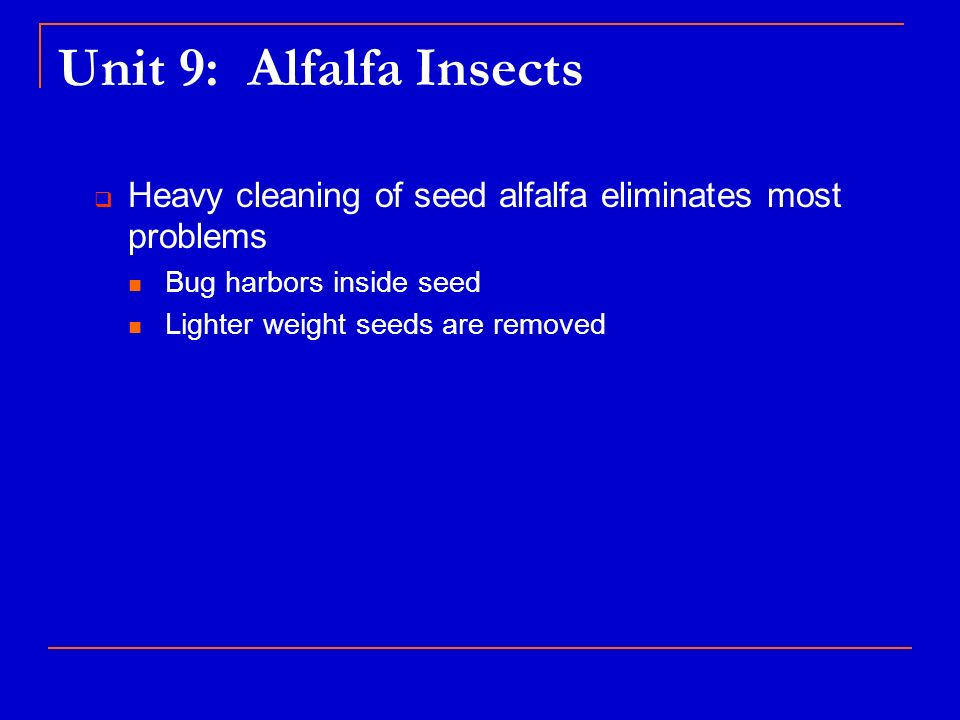 Unit 9: Alfalfa Insects

Heavy cleaning of seed alfalfa eliminates most problems

Bug harbors inside seed

Lighter weight seeds are removed